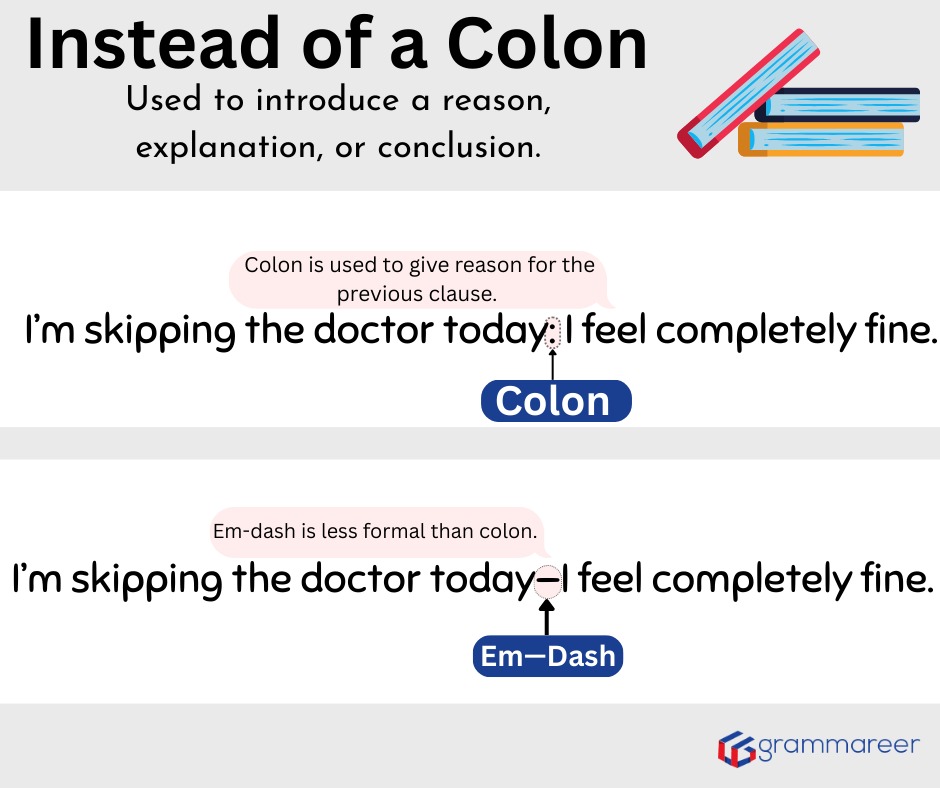 Instead of a Colon

Used to introduce a reason, explanation, or conclusion.

Colon is used to give reason for the previous clause.

I'm skipping the doctor today: I feel completely fine.

Colon

Em-dash is less formal than colon.

I'm skipping the doctor today—I feel completely fine.

Em—Dash

grammareer